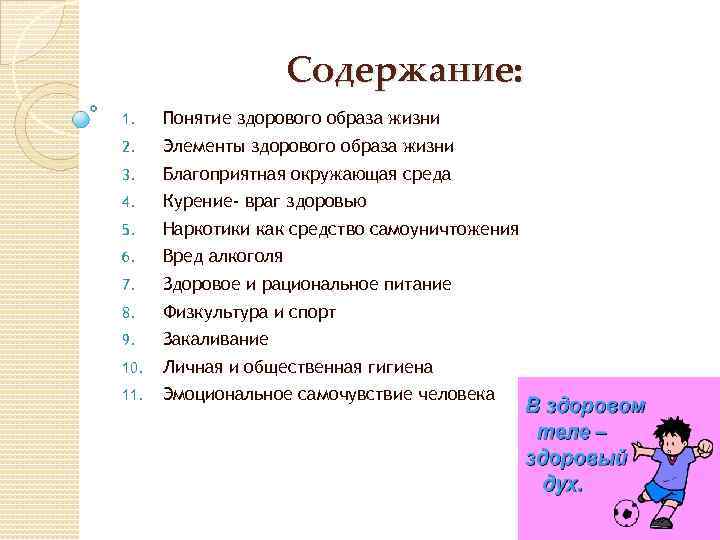 Содержание:

1. Понятие здорового образа жизни
2. Элементы здорового образа жизни
3. Благоприятная окружающая среда
4. Курение- враг здоровью
5. Наркотики как средство самоуничтожения
6. Вред алкоголя
7. Здоровое и рациональное питание
8. Физкультура и спорт
9. Закаливание
10. Личная и общественная гигиена
11. Эмоциональное самочувствие человека

В здоровом теле – здоровый дух.